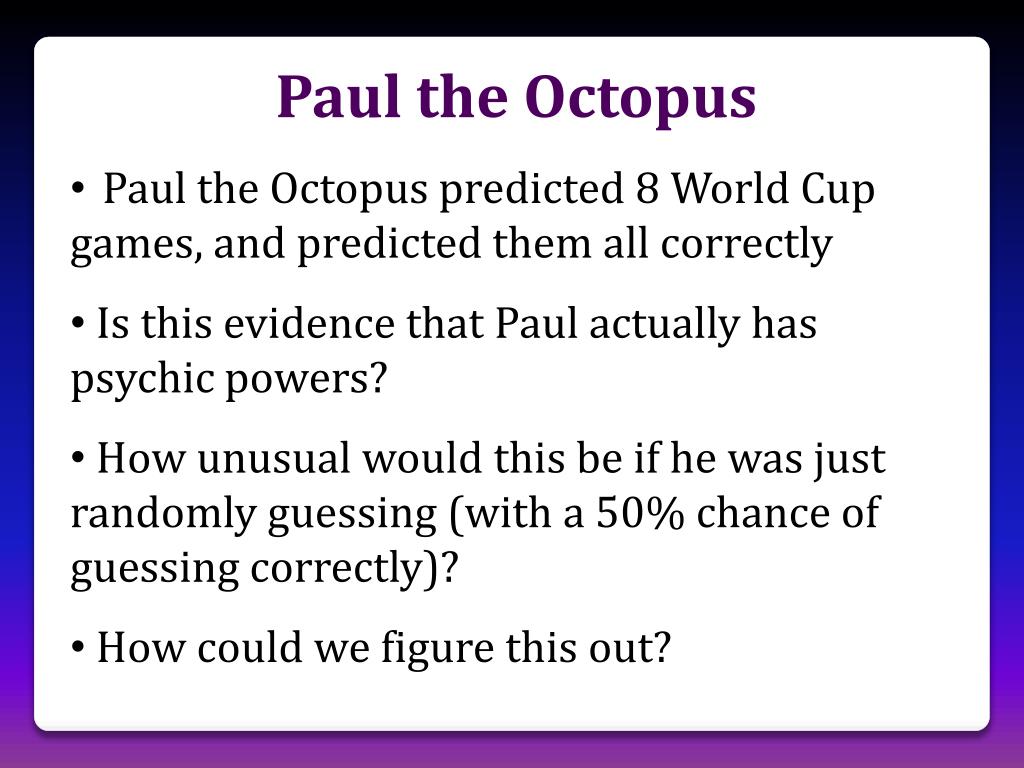 Paul the Octopus

• Paul the Octopus predicted 8 World Cup games, and predicted them all correctly

• Is this evidence that Paul actually has psychic powers?

• How unusual would this be if he was just randomly guessing (with a 50% chance of guessing correctly)?

• How could we figure this out?